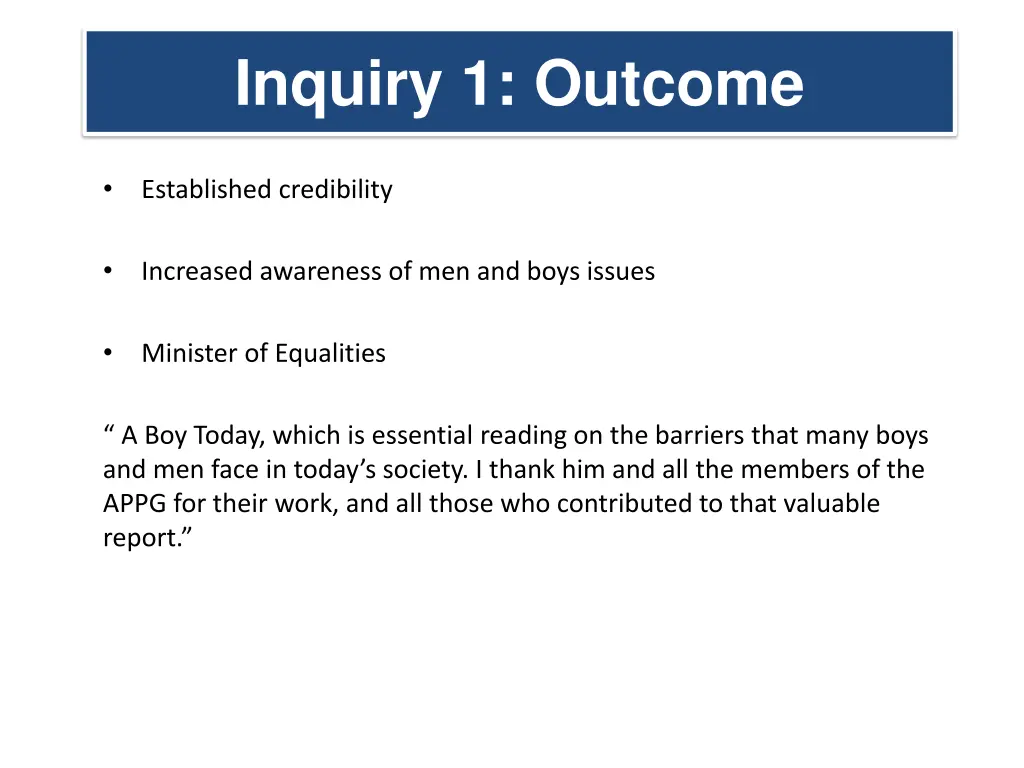 Inquiry 1: Outcome

• Established credibility

• Increased awareness of men and boys issues

• Minister of Equalities

“ A Boy Today, which is essential reading on the barriers that many boys and men face in today’s society. I thank him and all the members of the APPG for their work, and all those who contributed to that valuable report.”